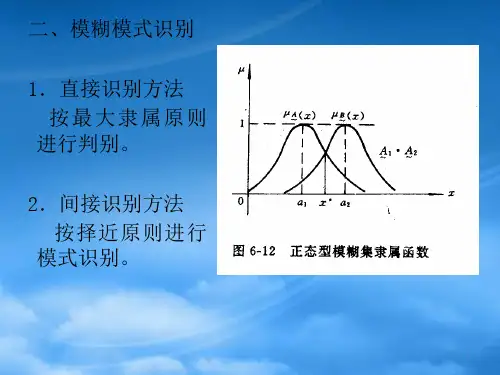 二、模糊模式识别

1. 直接识别方法
按最大隶属原则进行判别。

2. 间接识别方法
按择近原则进行模式识别。

$\mu$

$\mu_{\underset{\sim}{A}}(x)$ $\mu_{\underset{\sim}{B}}(x)$

1

$\underset{\sim}{A}_1 \cdot \underset{\sim}{A}_2$

0 $a_1$ $x^*$ $a_2$ $x$

图 6-12 正态型模糊集隶属函数